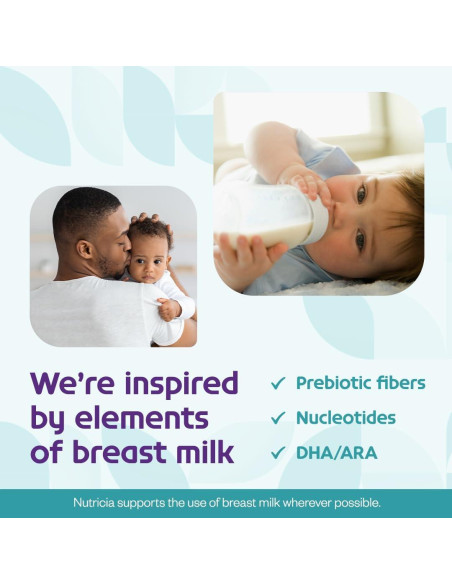 We're inspired by elements of breast milk

✓ Prebiotic fibers
✓ Nucleotides
✓ DHA/ARA

Nutricia supports the use of breast milk wherever possible.